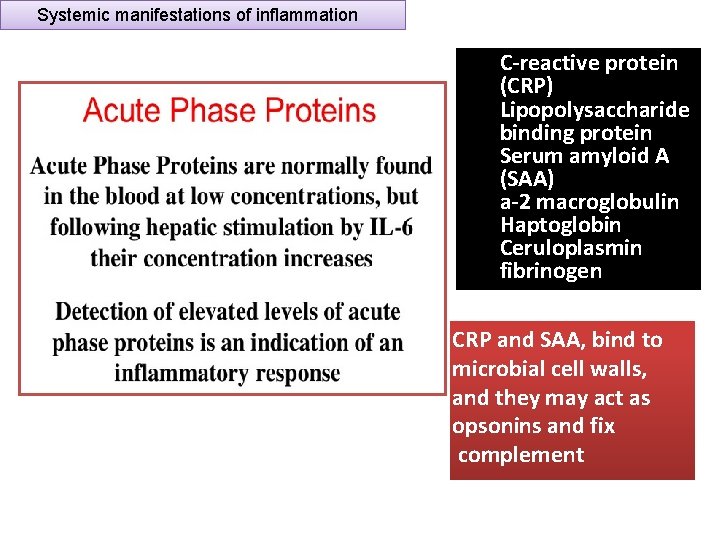 Systemic manifestations of inflammation

Acute Phase Proteins

Acute Phase Proteins are normally found in the blood at low concentrations, but following hepatic stimulation by IL-6 their concentration increases

Detection of elevated levels of acute phase proteins is an indication of an inflammatory response

C-reactive protein (CRP)
Lipopolysaccharide binding protein
Serum amyloid A (SAA)
a-2 macroglobulin
Haptoglobin
Ceruloplasmin
fibrinogen

CRP and SAA, bind to microbial cell walls, and they may act as opsonins and fix complement